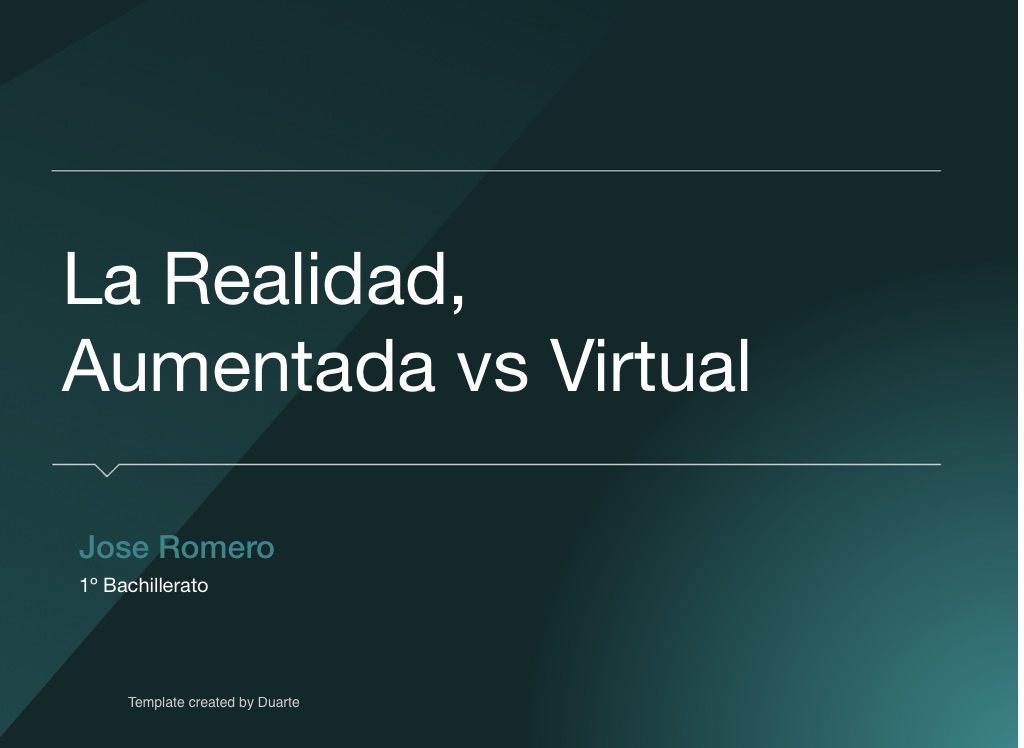 La Realidad, Aumentada vs Virtual

Jose Romero

1° Bachillerato

Template created by Duarte